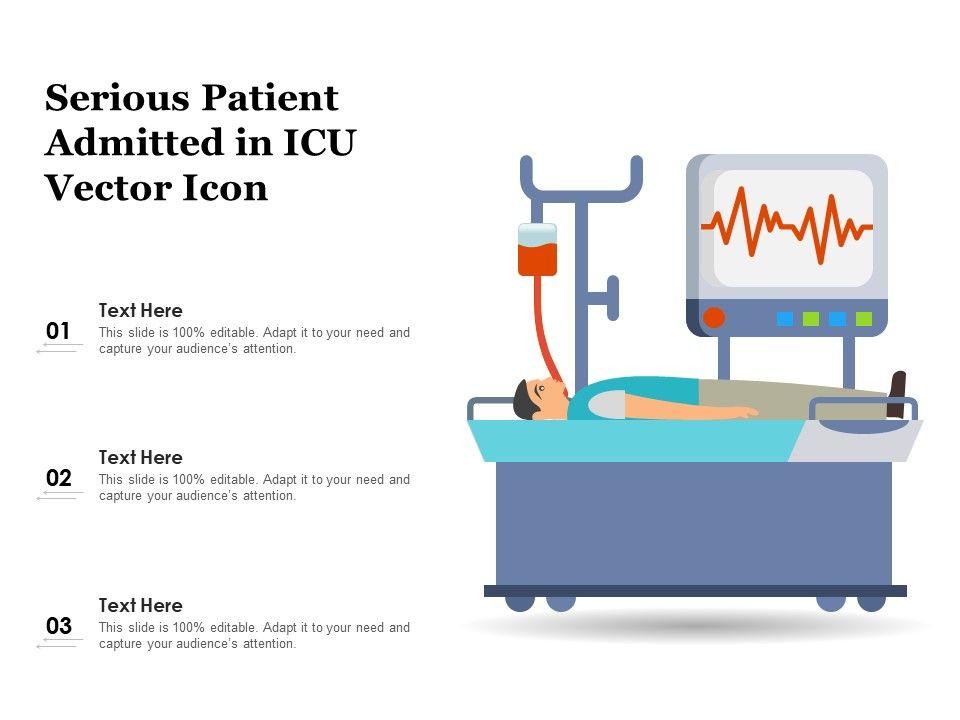 Serious Patient Admitted in ICU Vector Icon

01
Text Here
This slide is 100% editable. Adapt it to your need and capture your audience's attention.

02
Text Here
This slide is 100% editable. Adapt it to your need and capture your audience's attention.

03
Text Here
This slide is 100% editable. Adapt it to your need and capture your audience's attention.